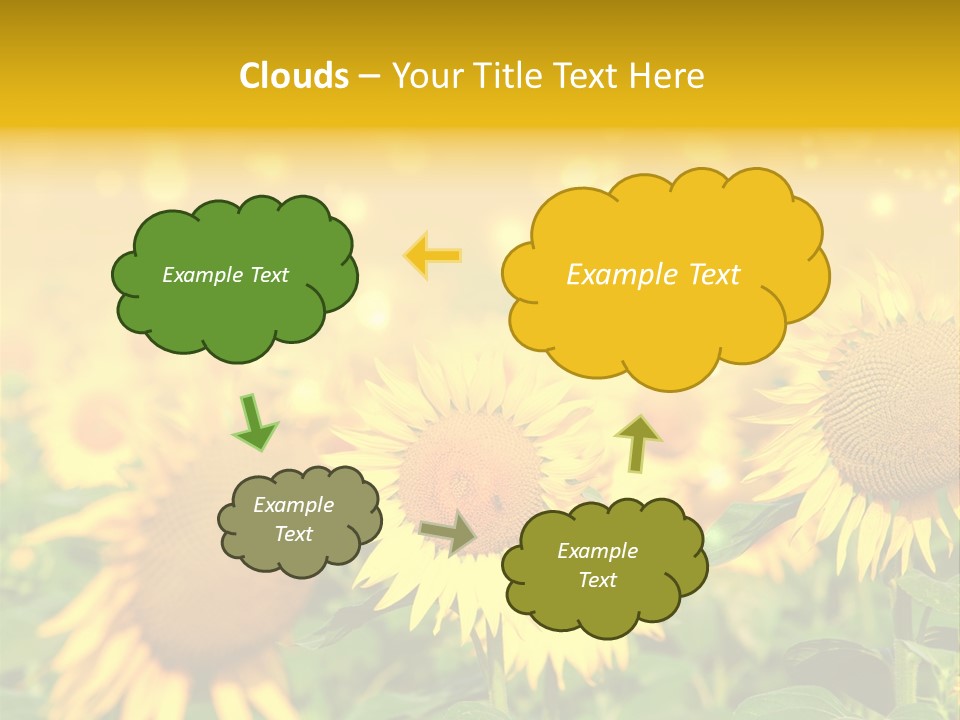 Clouds – Your Title Text Here

Example Text

Example Text

Example Text

Example Text